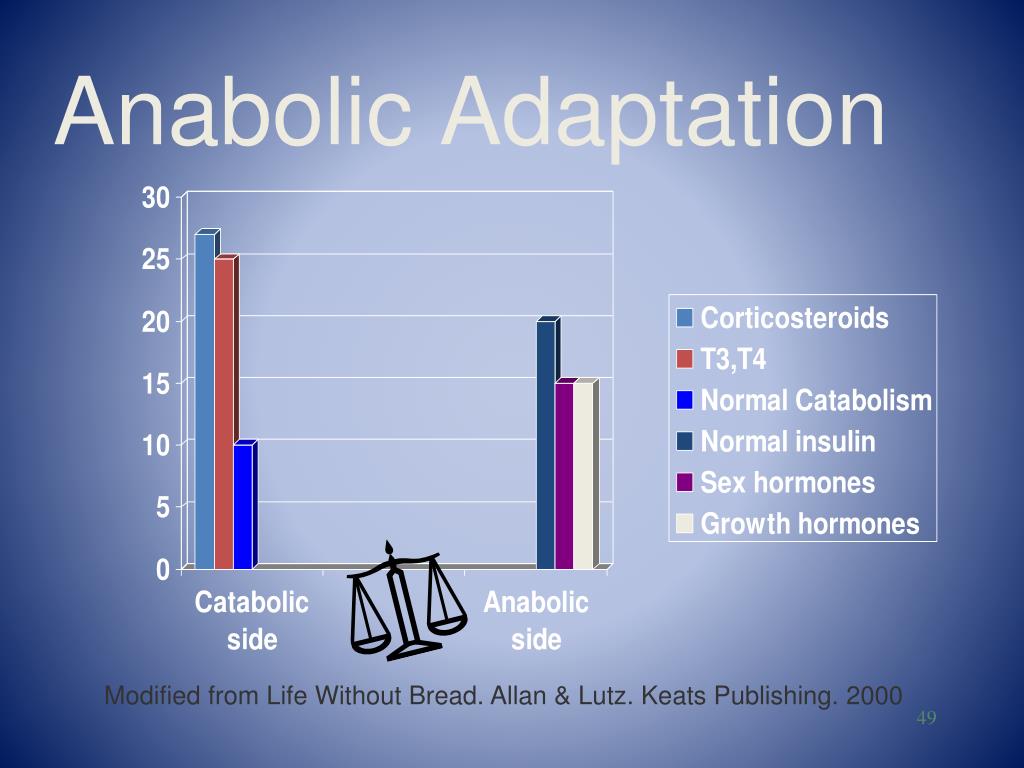 Anabolic Adaptation

30
25
20
15
10
5
0

Catabolic side

Anabolic side

Corticosteroids
T3,T4
Normal Catabolism
Normal insulin
Sex hormones
Growth hormones

Modified from Life Without Bread. Allan & Lutz. Keats Publishing. 2000

49